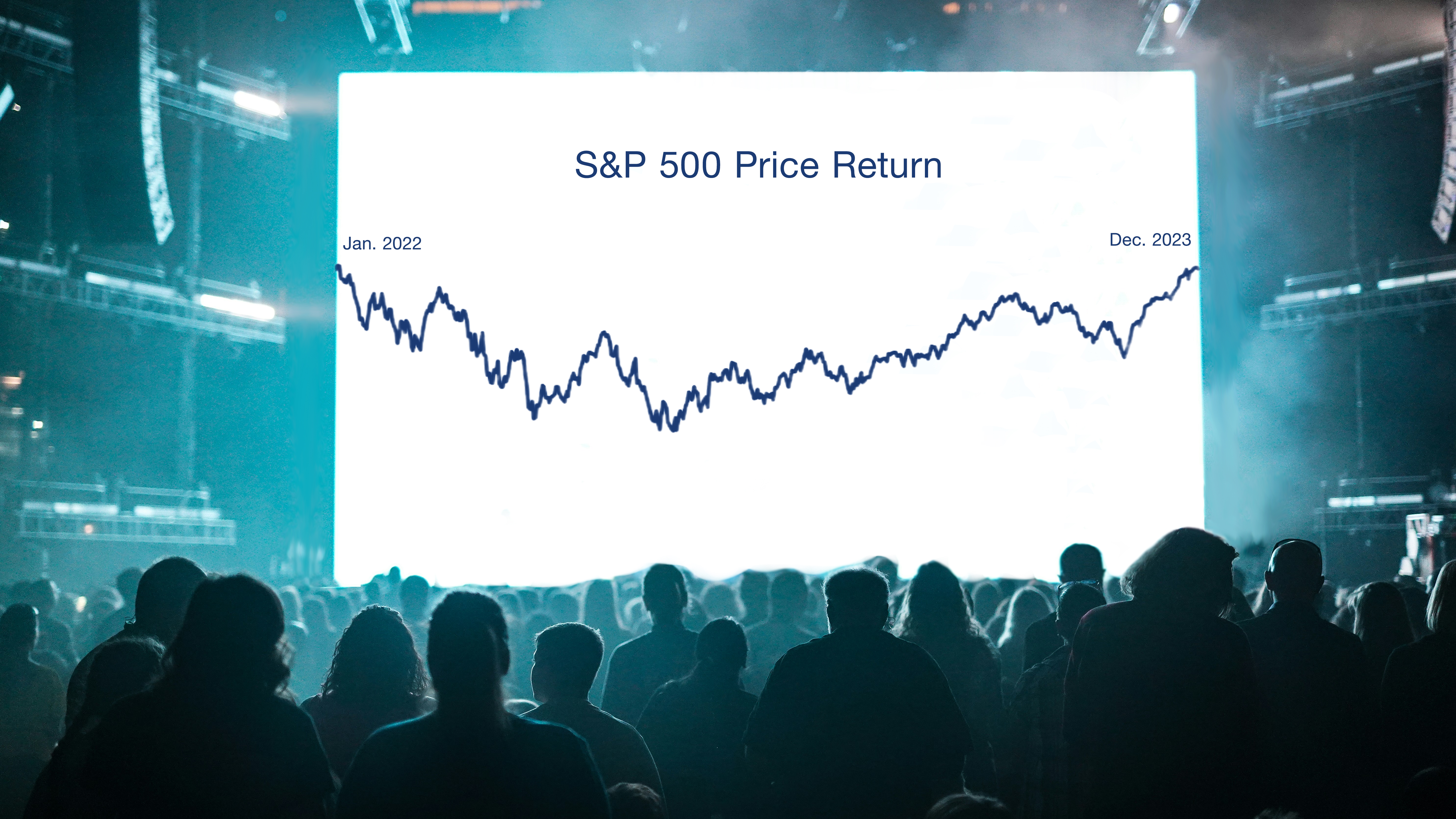 S&P 500 Price Return

Jan. 2022

Dec. 2023